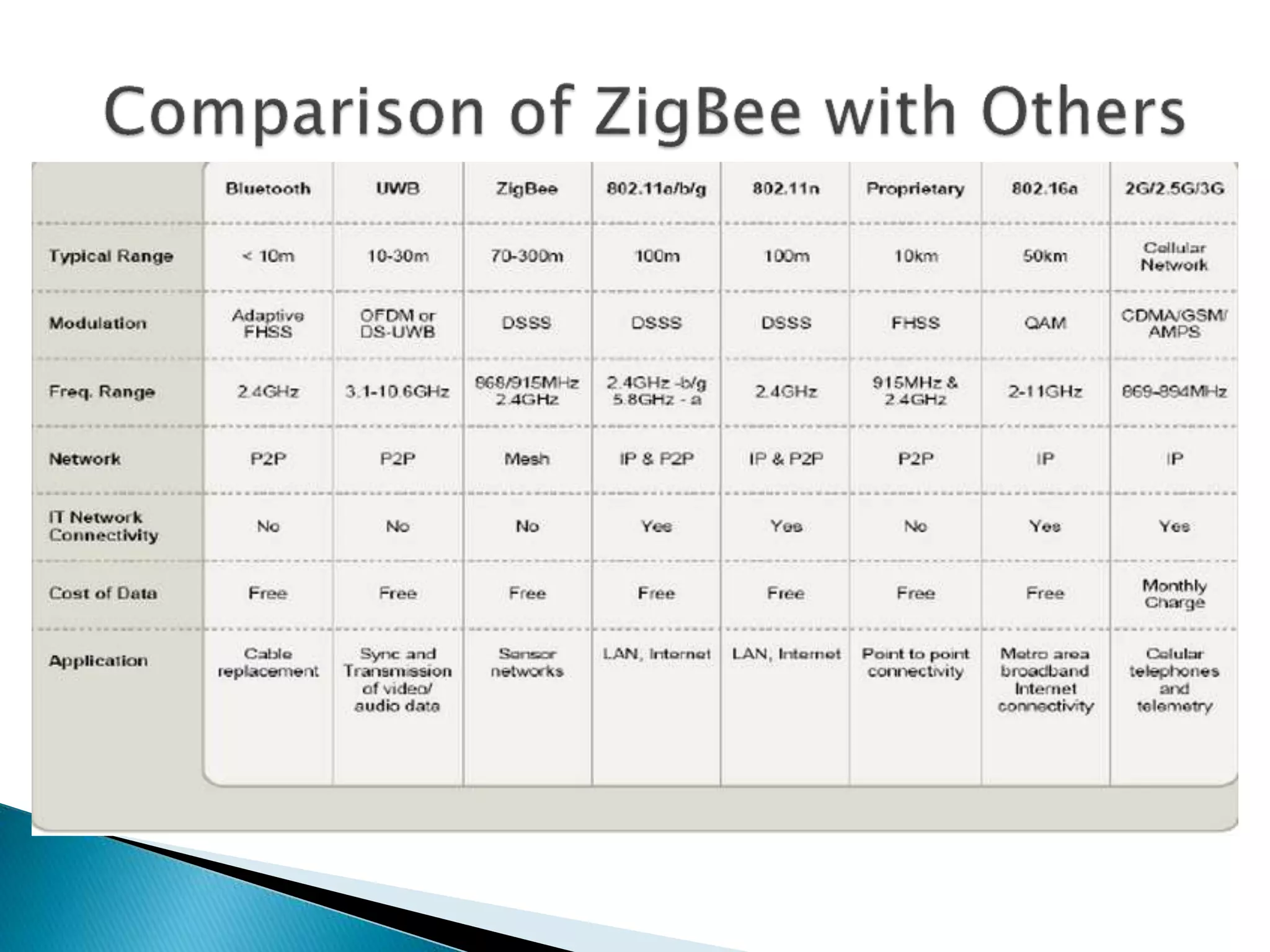 Comparison of ZigBee with Others

| | Bluetooth | UWB | ZigBee | 802.11a/b/g | 802.11n | Proprietary | 802.16a | 2G/2.5G/3G |
|---|---|---|---|---|---|---|---|---|
| Typical Range | < 10m | 10-30m | 70-300m | 100m | 100m | 10km | 50km | Cellular Network |
| Modulation | Adaptive FHSS | OFDM or DS-UWB | DSSS | DSSS | DSSS | FHSS | QAM | CDMA/GSM/ AMPS |
| Freq. Range | 2.4GHz | 3.1-10.6GHz | 868/915MHz 2.4GHz | 2.4GHz -b/g 5.8GHz - a | 2.4GHz | 915MHz & 2.4GHz | 2-11GHz | 869-894MHz |
| Network | P2P | P2P | Mesh | IP & P2P | IP & P2P | P2P | IP | IP |
| IT Network Connectivity | No | No | No | Yes | Yes | No | Yes | Yes |
| Cost of Data | Free | Free | Free | Free | Free | Free | Free | Monthly Charge |
| Application | Cable replacement | Sync and Transmission of video/ audio data | Sensor networks | LAN, Internet | LAN, Internet | Point to point connectivity | Metro area broadband Internet connectivity | Celular telephones and telemetry |